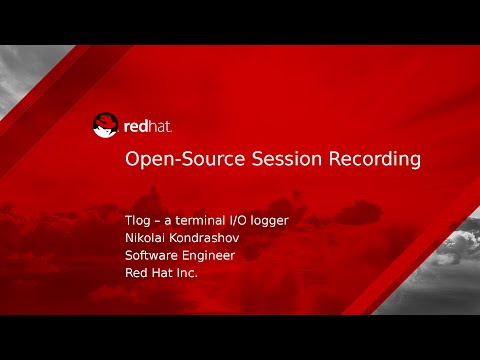 redhat.

Open-Source Session Recording

Tlog – a terminal I/O logger
Nikolai Kondrashov
Software Engineer
Red Hat Inc.